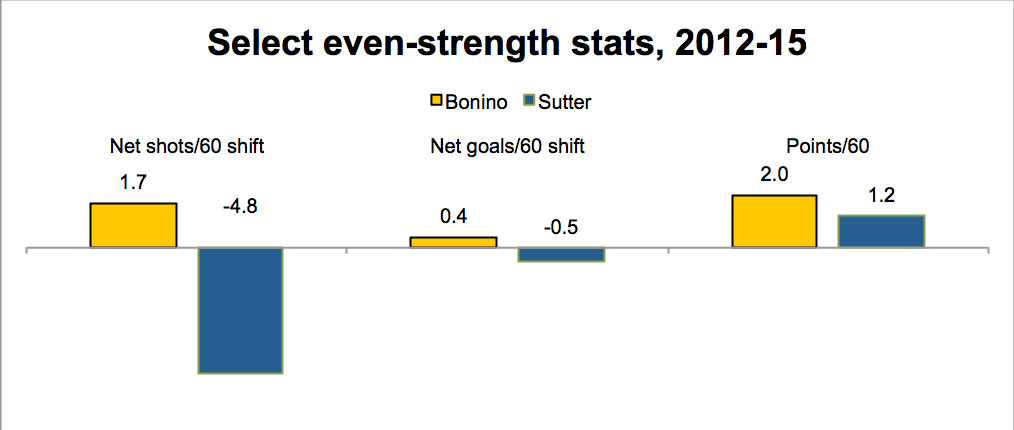 Select even-strength stats, 2012-15

Bonino Sutter

Net shots/60 shift

1.7

-4.8

Net goals/60 shift

0.4

-0.5

Points/60

2.0

1.2